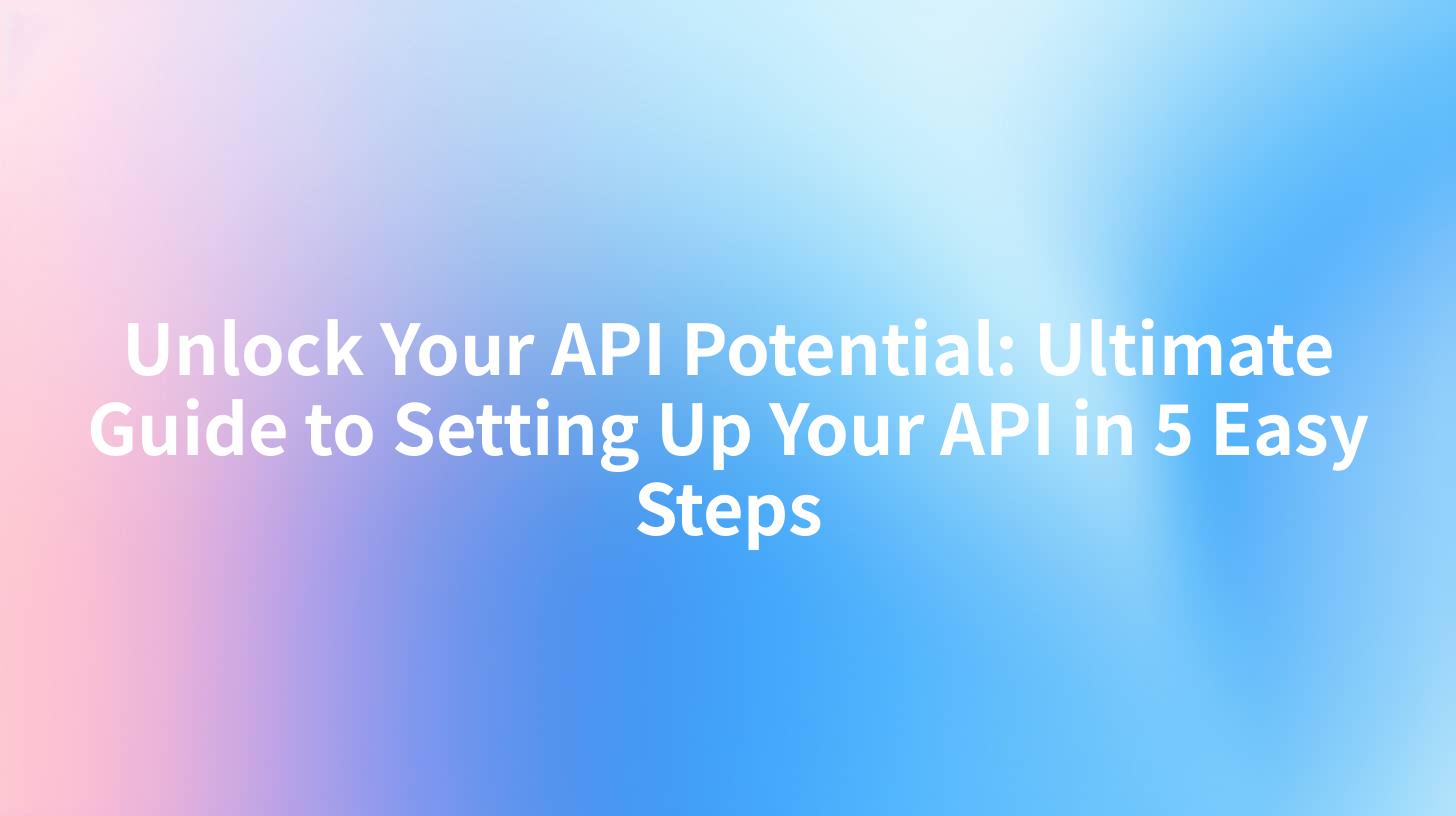 Unlock Your API Potential: Ultimate Guide to Setting Up Your API in 5 Easy Steps